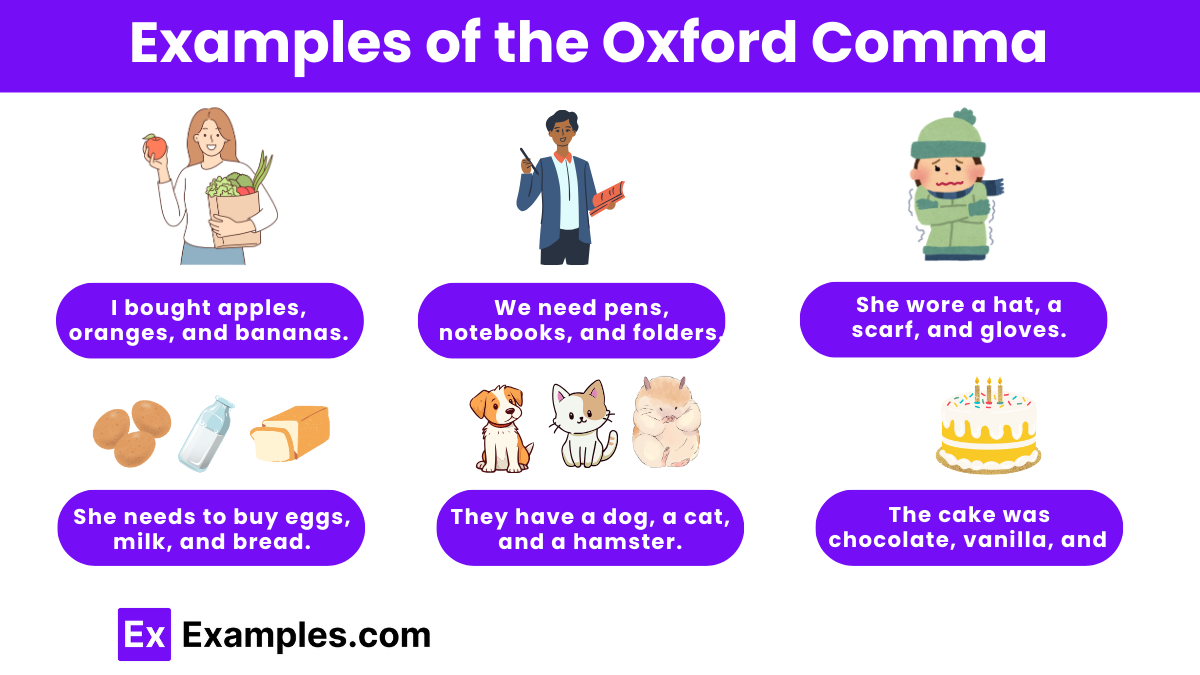 Examples of the Oxford Comma

I bought apples, oranges, and bananas.

We need pens, notebooks, and folders.

She wore a hat, a scarf, and gloves.

She needs to buy eggs, milk, and bread.

They have a dog, a cat, and a hamster.

The cake was chocolate, vanilla, and

Ex Examples.com